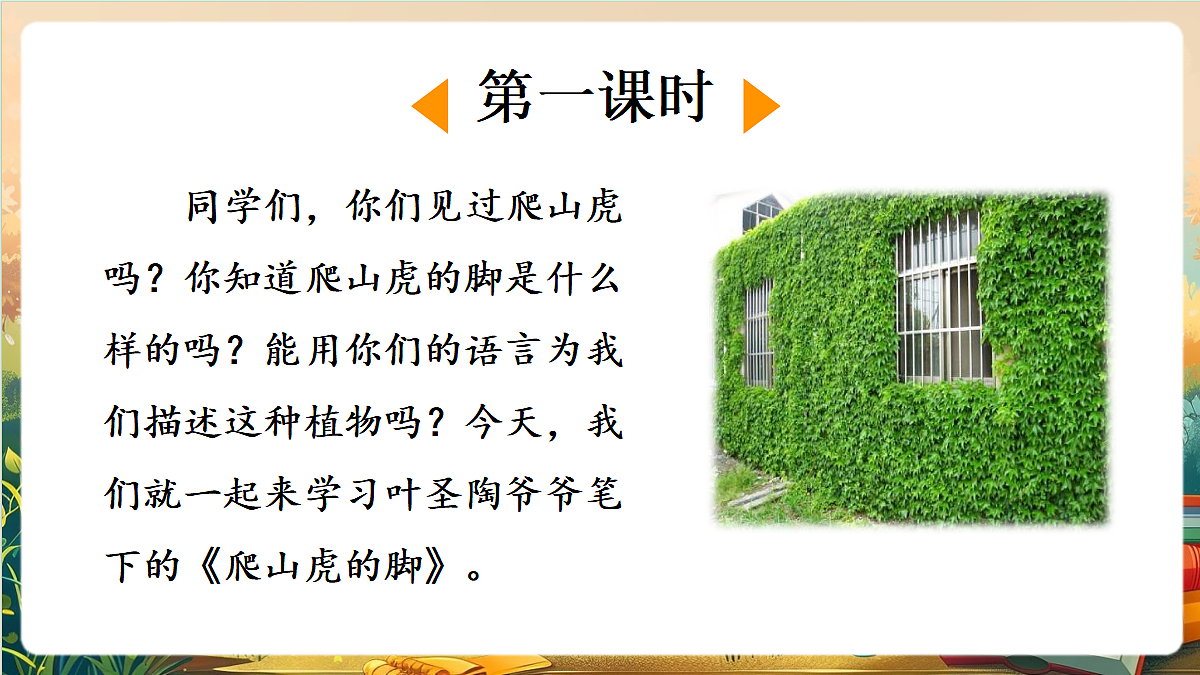 第一课时

同学们，你们见过爬山虎吗？你知道爬山虎的脚是什么样的吗？能用你们的语言为我们描述这种植物吗？今天，我们就一起来学习叶圣陶爷爷笔下的《爬山虎的脚》。